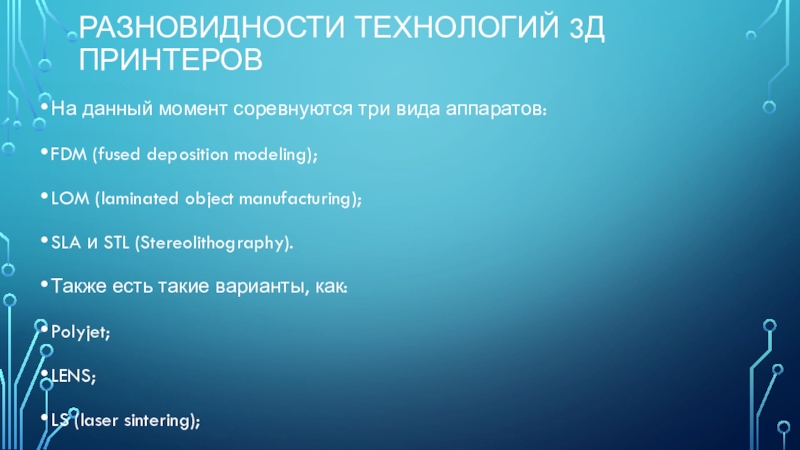 РАЗНОВИДНОСТИ ТЕХНОЛОГИЙ 3Д ПРИНТЕРОВ

•На данный момент соревнуются три вида аппаратов:

•FDM (fused deposition modeling);

•LOM (laminated object manufacturing);

•SLA и STL (Stereolithography).

•Также есть такие варианты, как:

•Polyjet;

•LENS;

•LS (laser sintering);